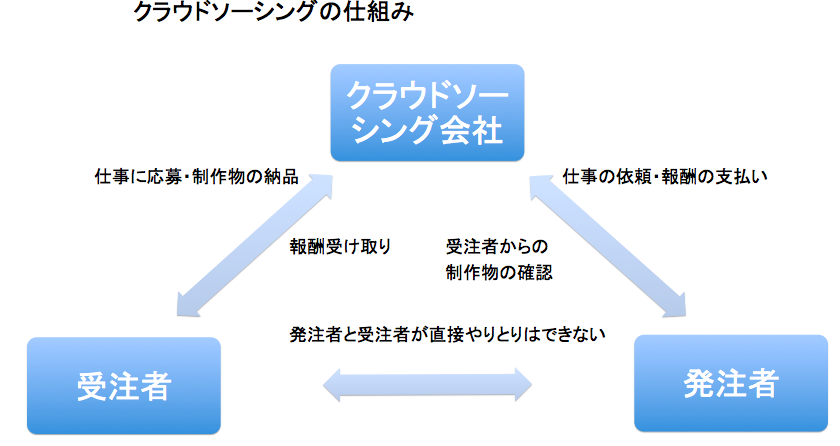 クラウドソーシングの仕組み

クラウドソーシング会社

仕事に応募・制作物の納品

仕事の依頼・報酬の支払い

報酬受け取り

受注者からの制作物の確認

発注者と受注者が直接やりとりはできない

受注者

発注者